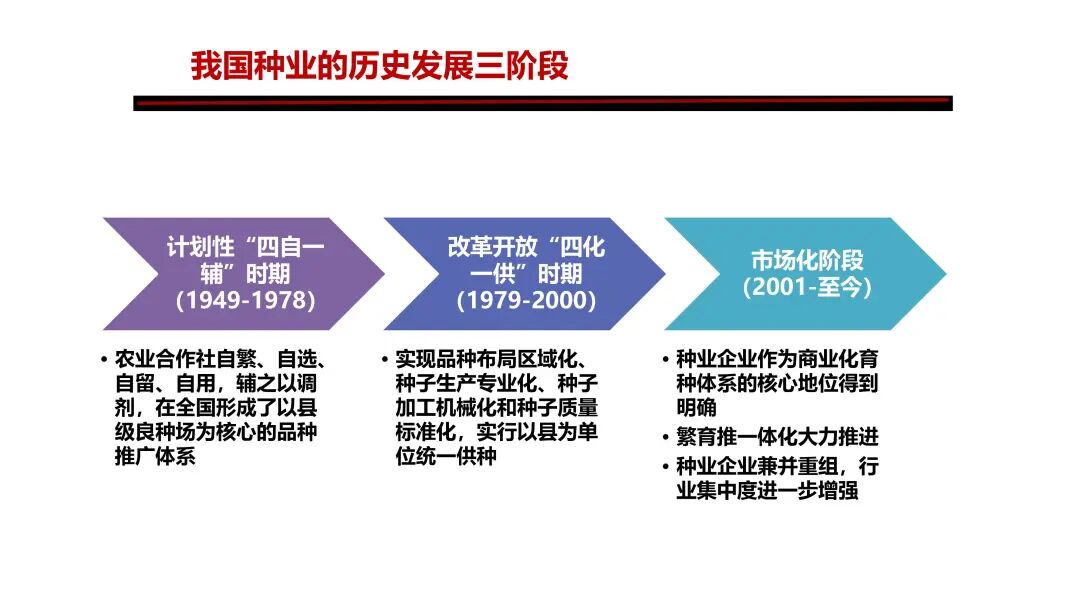 我国种业的历史发展三阶段

计划性“四自一辅”时期
(1949-1978)

• 农业合作社自繁、自选、自留、自用，辅之以调剂，在全国形成了以县级良种场为核心的品种推广体系

改革开放“四化一供”时期
(1979-2000)

• 实现品种布局区域化、种子生产专业化、种子加工机械化和种子质量标准化，实行以县为单位统一供种

市场化阶段
(2001-至今)

• 种业企业作为商业化育种体系的核心地位得到明确
• 繁育推一体化大力推进
• 种业企业兼并重组，行业集中度进一步增强